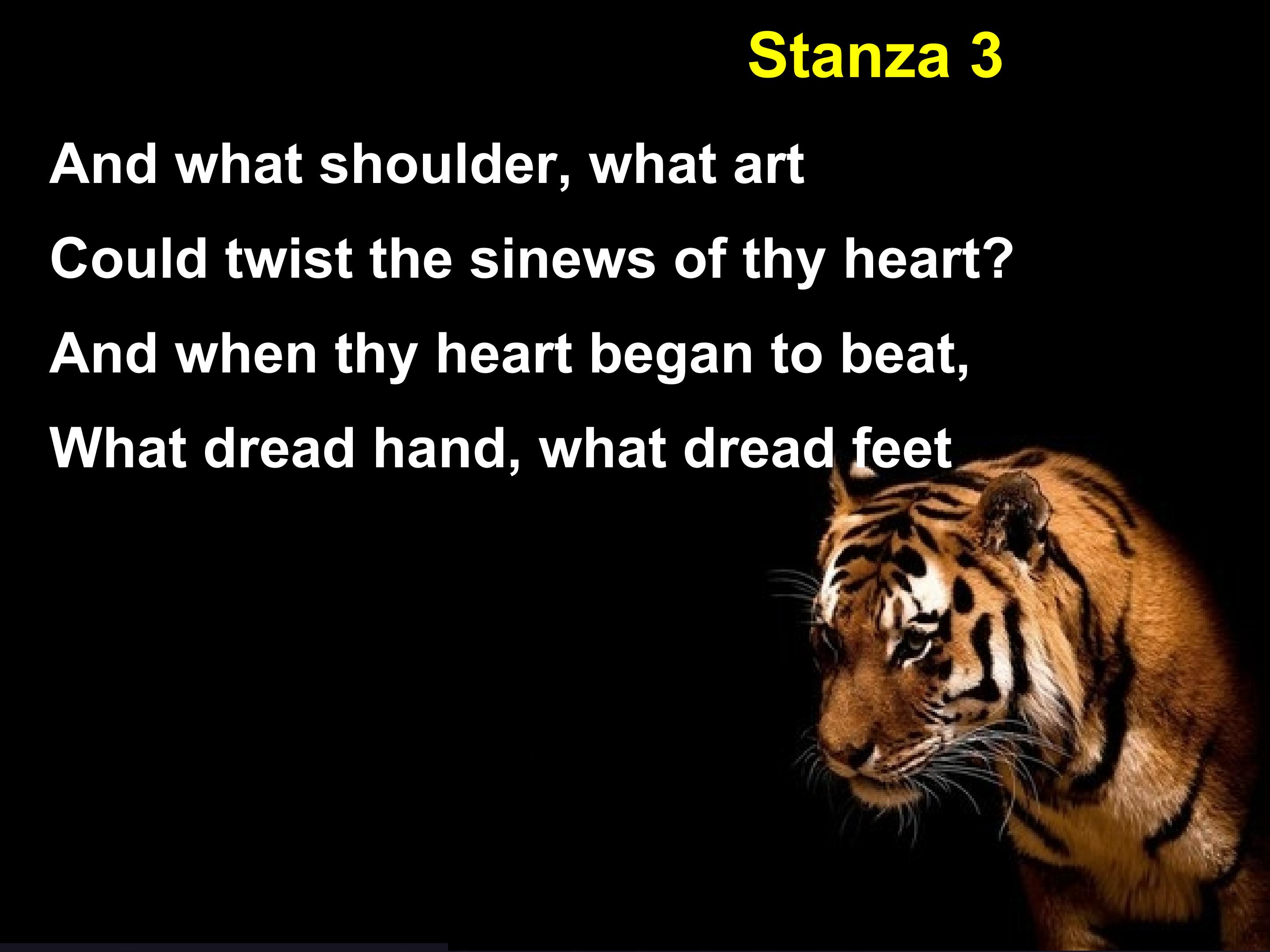 Stanza 3

And what shoulder, what art
Could twist the sinews of thy heart?
And when thy heart began to beat,
What dread hand, what dread feet